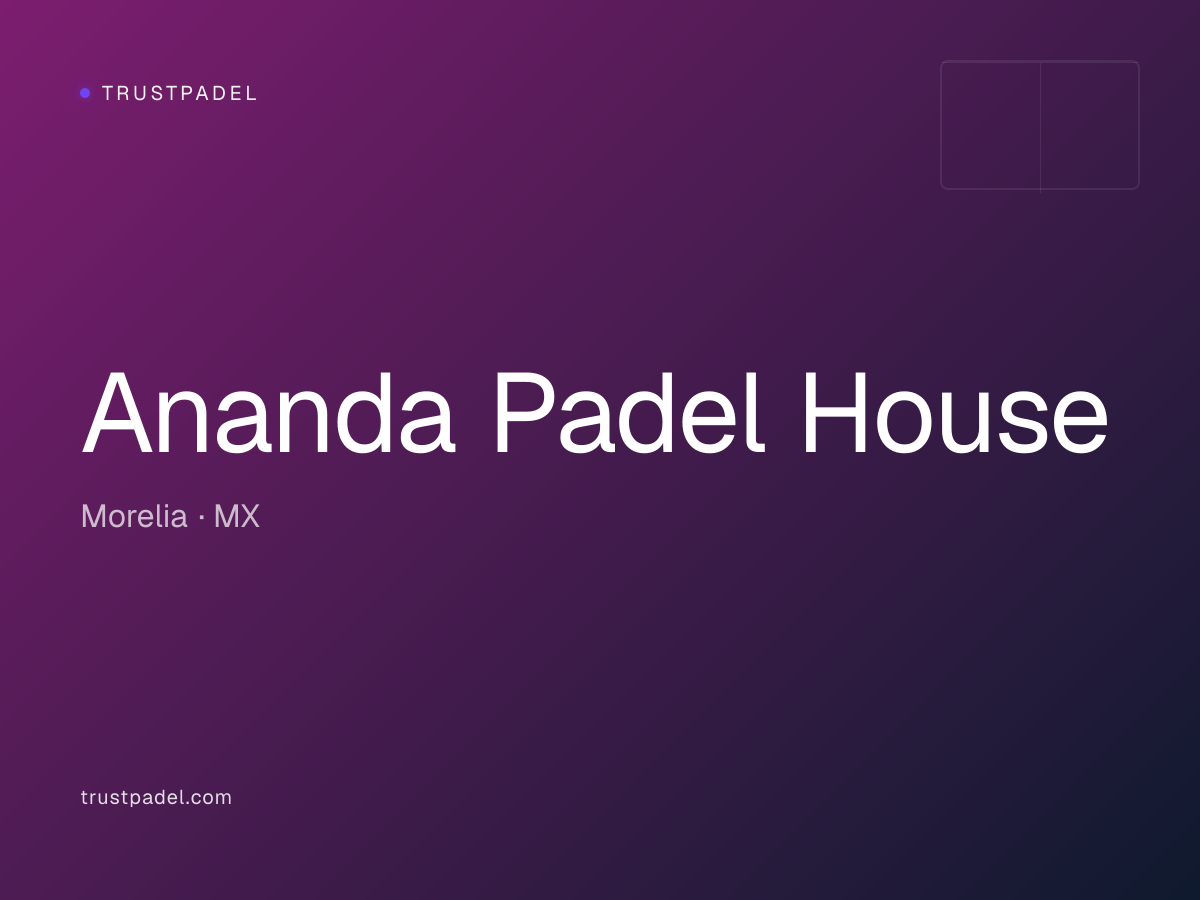 TRUSTPADEL

Ananda Padel House

Morelia · MX

trustpadel.com